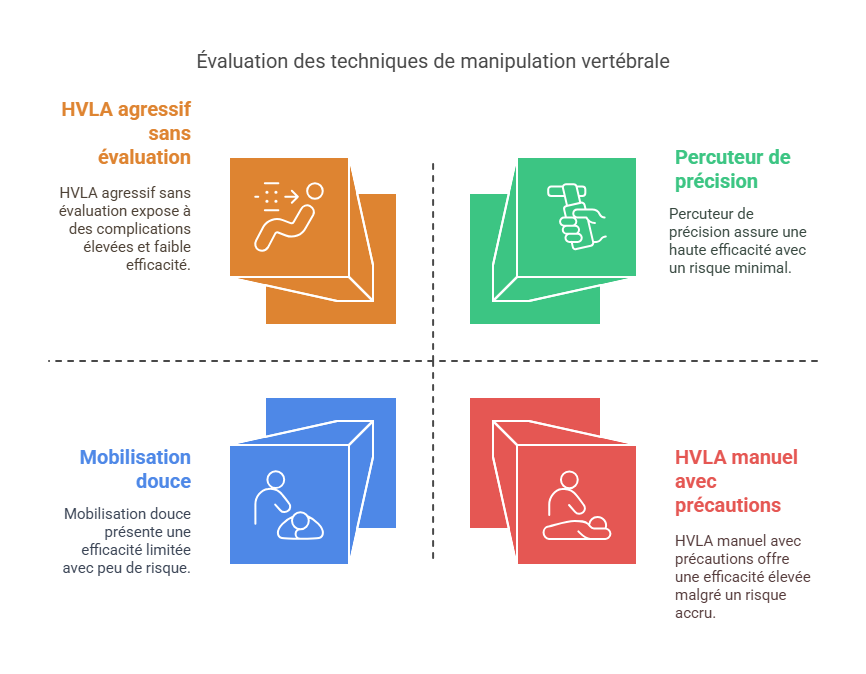 Évaluation des techniques de manipulation vertébrale

HVLA agressif sans évaluation

HVLA agressif sans évaluation expose à des complications élevées et faible efficacité.

Percuteur de précision

Percuteur de précision assure une haute efficacité avec un risque minimal.

Mobilisation douce

Mobilisation douce présente une efficacité limitée avec peu de risque.

HVLA manuel avec précautions

HVLA manuel avec précautions offre une efficacité élevée malgré un risque accru.